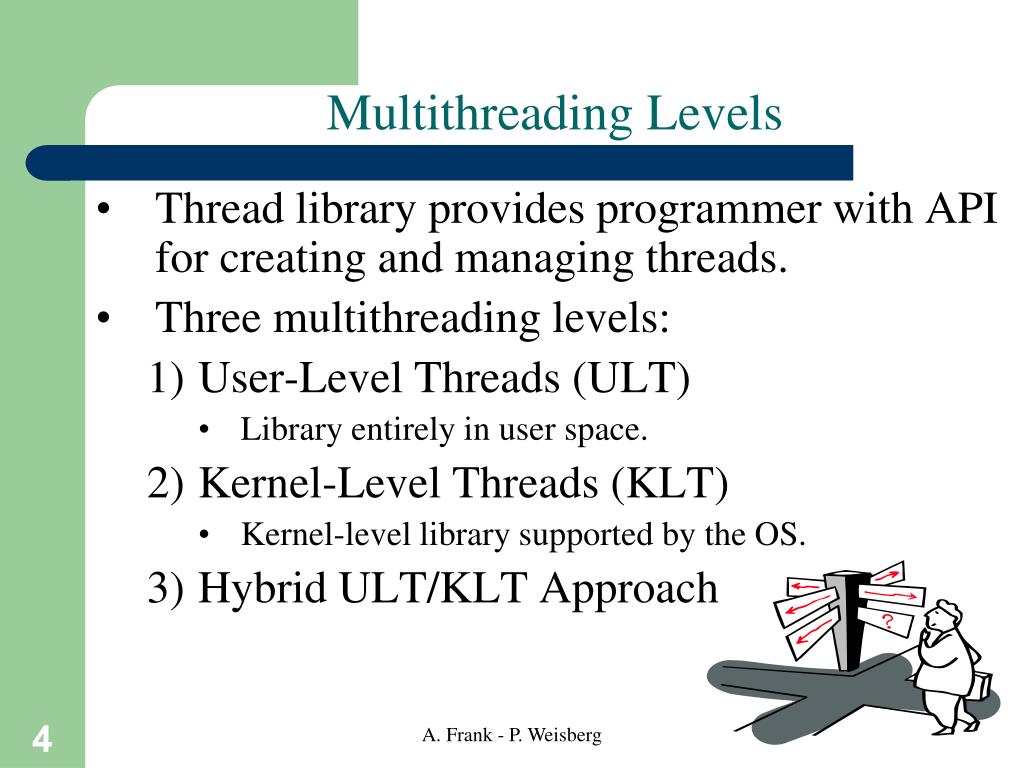 Multithreading Levels

• Thread library provides programmer with API for creating and managing threads.
• Three multithreading levels:
1) User-Level Threads (ULT)
• Library entirely in user space.
2) Kernel-Level Threads (KLT)
• Kernel-level library supported by the OS.
3) Hybrid ULT/KLT Approach

?

4

A. Frank - P. Weisberg